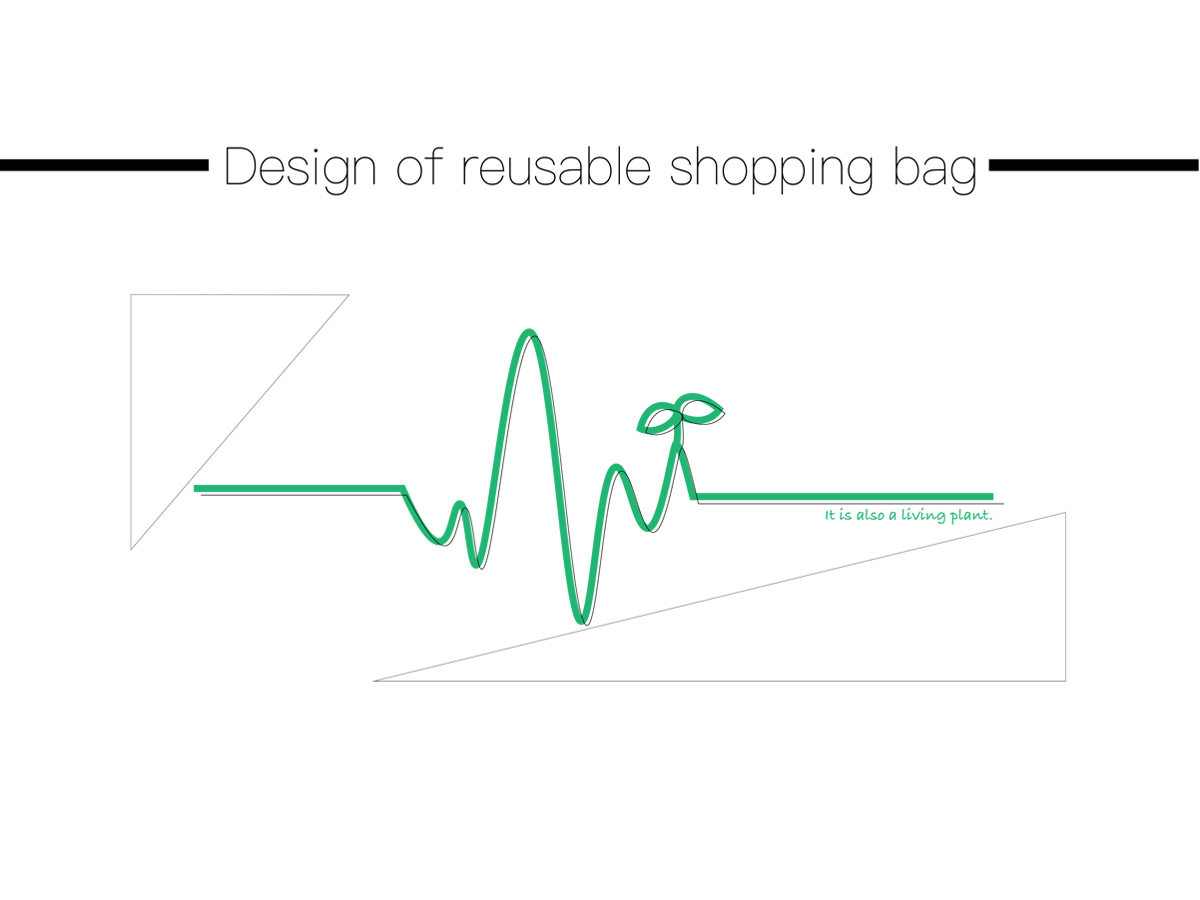 Design of reusable shopping bag

It is also a living plant.